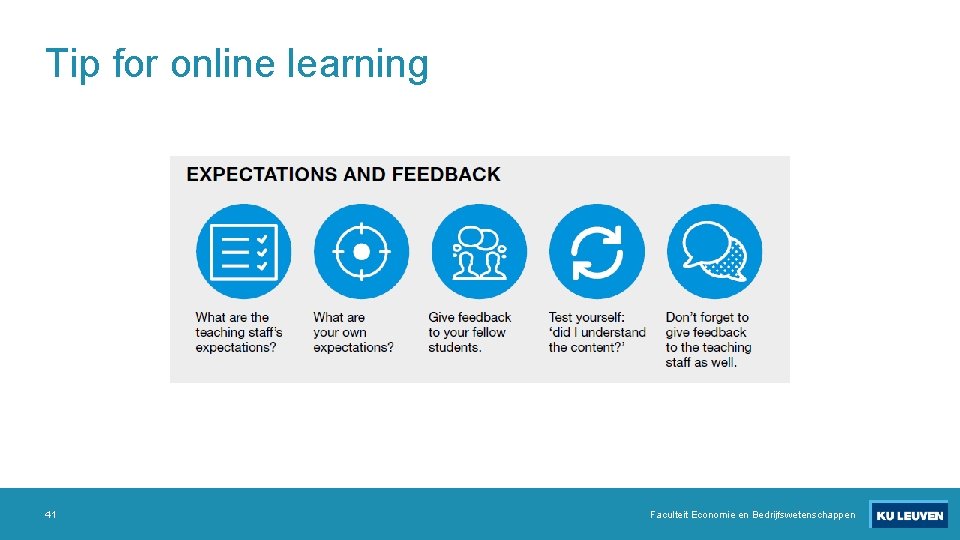 Tip for online learning

EXPECTATIONS AND FEEDBACK

What are the teaching staff's expectations?

What are your own expectations?

Give feedback to your fellow students.

Test yourself: 'did I understand the content?'

Don't forget to give feedback to the teaching staff as well.

41

Faculteit Economie en Bedrijfswetenschappen

KU LEUVEN